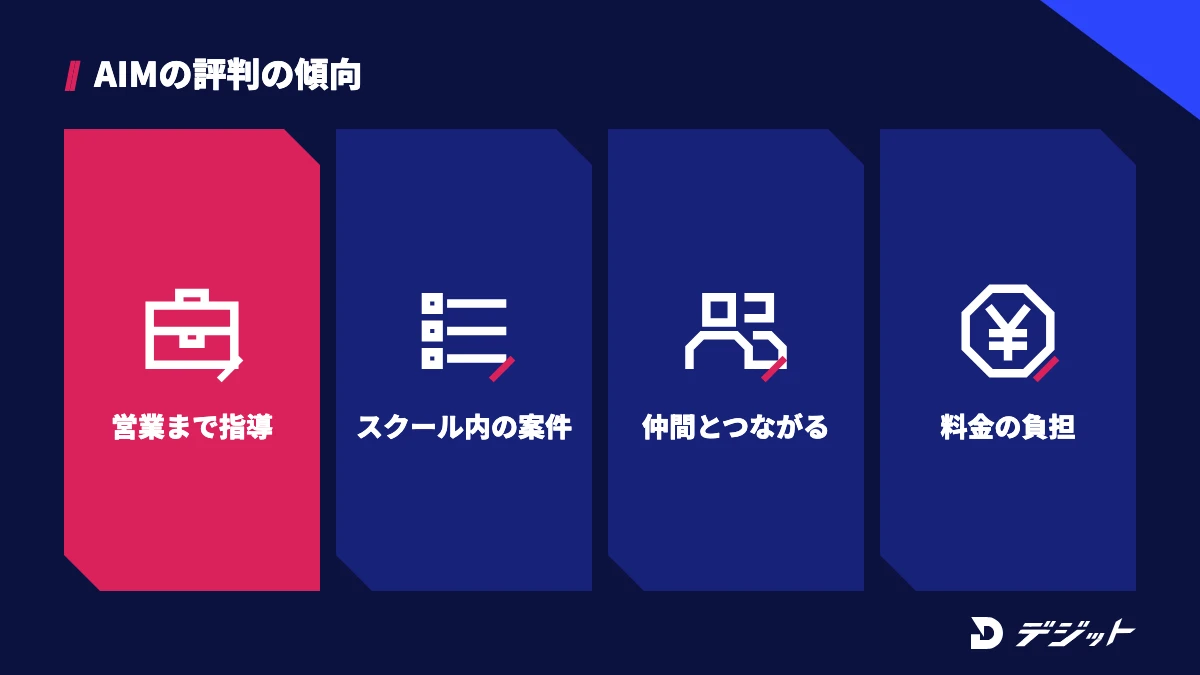 AIMの評判の傾向

営業まで指導

スクール内の案件

仲間とつながる

料金の負担

デジット